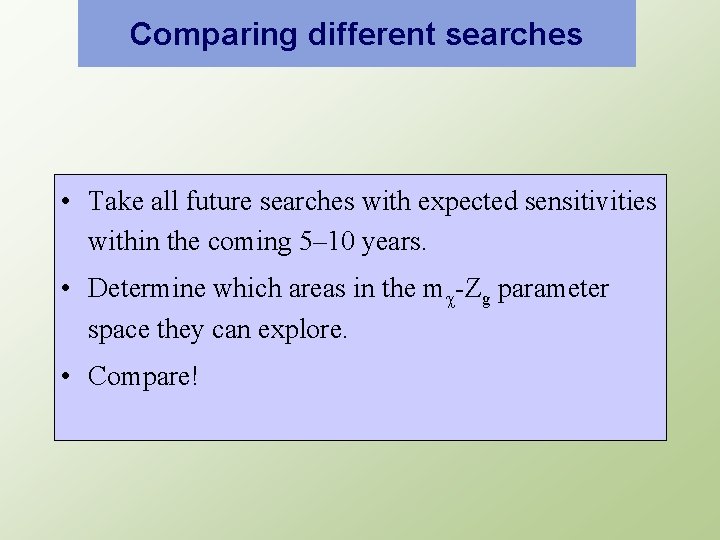 Comparing different searches

• Take all future searches with expected sensitivities within the coming 5–10 years.

• Determine which areas in the $m_\chi$-$Z_g$ parameter space they can explore.

• Compare!